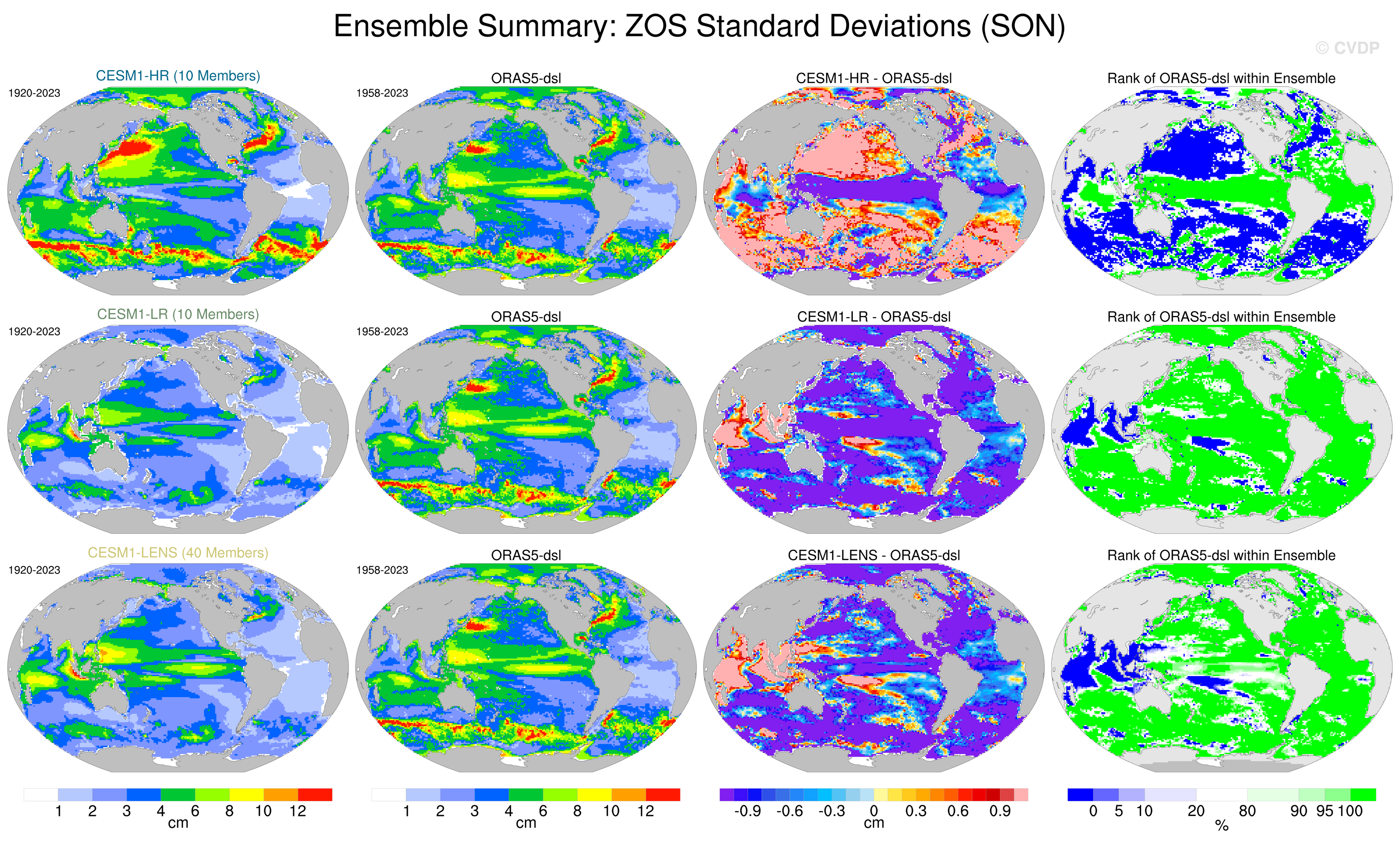 Ensemble Summary: ZOS Standard Deviations (SON)

© CVDP

CESM1-HR (10 Members)

1920-2023

ORAS5-dsl

1958-2023

CESM1-HR - ORAS5-dsl

Rank of ORAS5-dsl within Ensemble

CESM1-LR (10 Members)

1920-2023

ORAS5-dsl

1958-2023

CESM1-LR - ORAS5-dsl

Rank of ORAS5-dsl within Ensemble

CESM1-LENS (40 Members)

1920-2023

ORAS5-dsl

1958-2023

CESM1-LENS - ORAS5-dsl

Rank of ORAS5-dsl within Ensemble

1 2 3 4 6 8 10 12
cm

1 2 3 4 6 8 10 12
cm

-0.9 -0.6 -0.3 0 0.3 0.6 0.9
cm

0 5 10 20 80 90 95 100
%